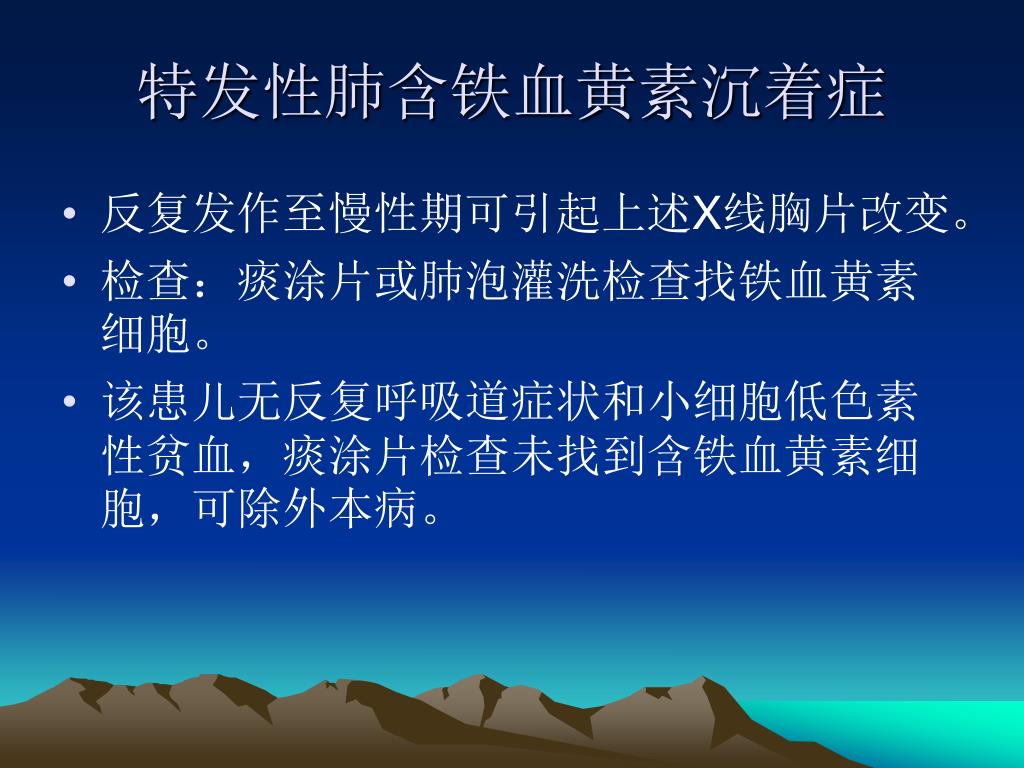 特发性肺含铁血黄素沉着症

• 反复发作至慢性期可引起上述X线胸片改变。
• 检查：痰涂片或肺泡灌洗检查找铁血黄素细胞。
• 该患儿无反复呼吸道症状和小细胞低色素性贫血，痰涂片检查未找到含铁血黄素细胞，可除外本病。